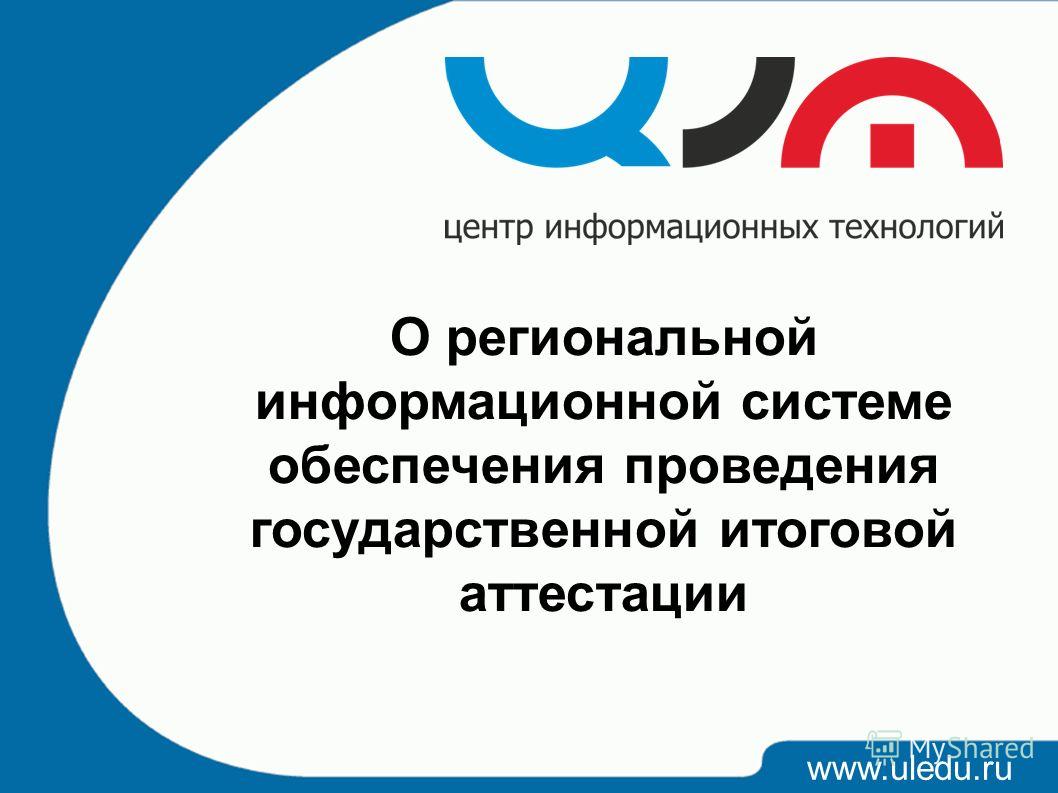 центр информационных технологий

О региональной информационной системе обеспечения проведения государственной итоговой аттестации

MyShared

www.uledu.ru